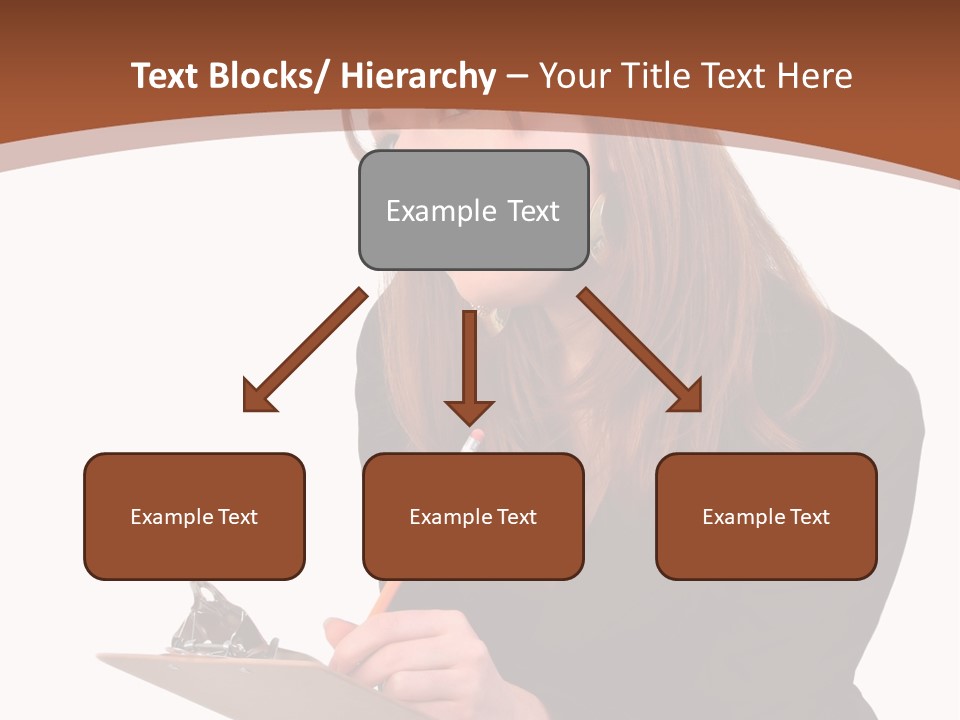 Text Blocks/ Hierarchy – Your Title Text Here

Example Text

Example Text

Example Text

Example Text